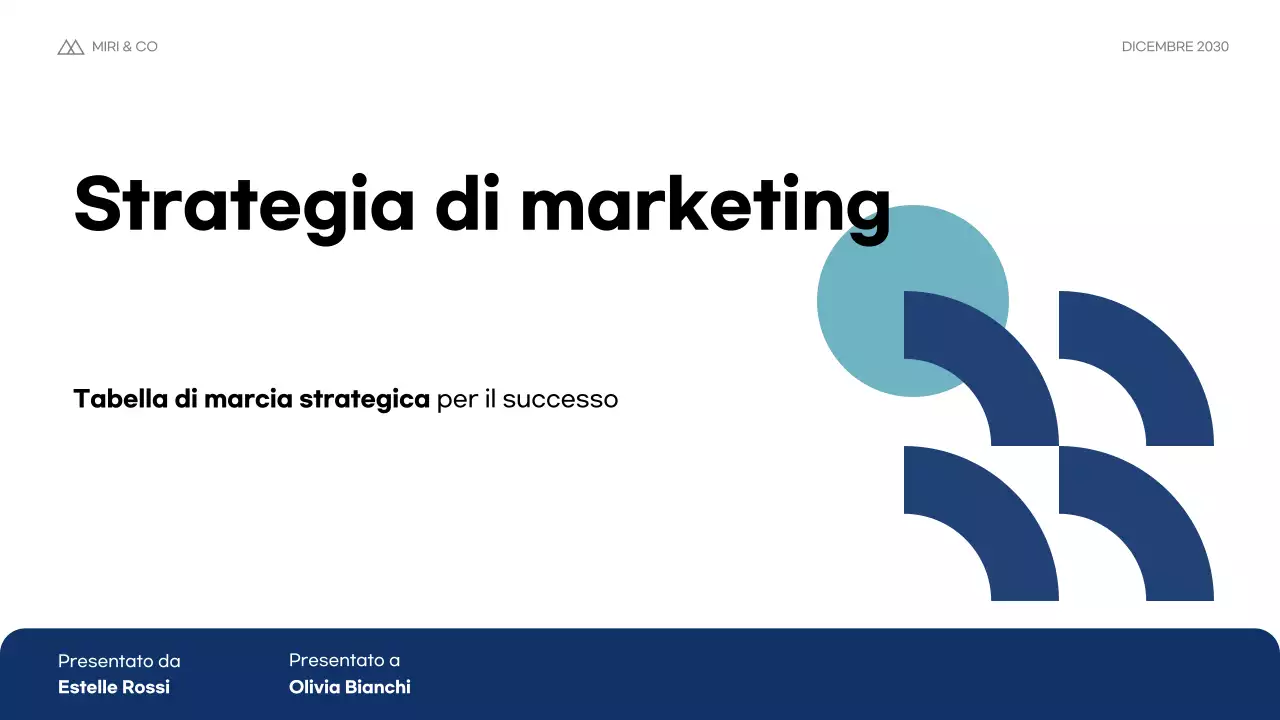 MIRI & CO

DICEMBRE 2030

Strategia di marketing

Tabella di marcia strategica per il successo

Presentato da
Estelle Rossi

Presentato a
Olivia Bianchi